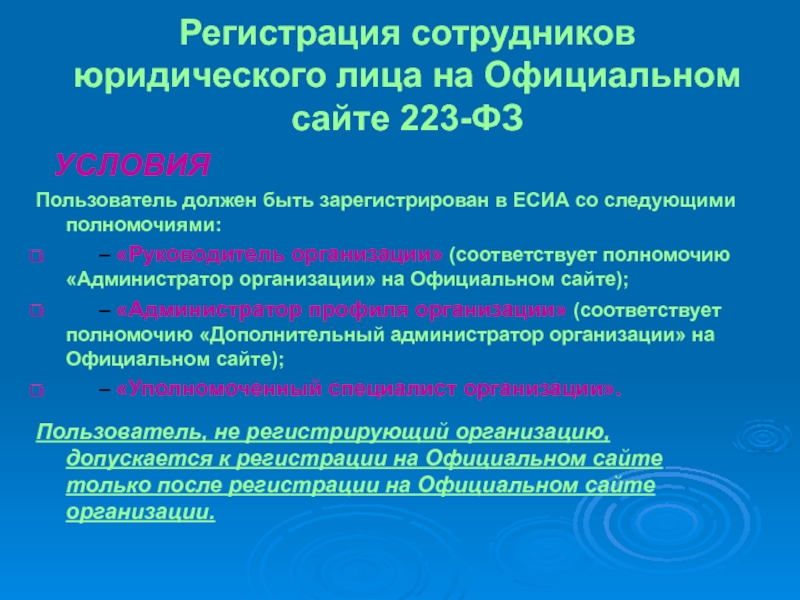 Регистрация сотрудников юридического лица на Официальном сайте 223-ФЗ

УСЛОВИЯ

Пользователь должен быть зарегистрирован в ЕСИА со следующими полномочиями:

– «Руководитель организации» (соответствует полномочию «Администратор организации» на Официальном сайте);

– «Администратор профиля организации» (соответствует полномочию «Дополнительный администратор организации» на Официальном сайте);

– «Уполномоченный специалист организации».

Пользователь, не регистрирующий организацию, допускается к регистрации на Официальном сайте только после регистрации на Официальном сайте организации.